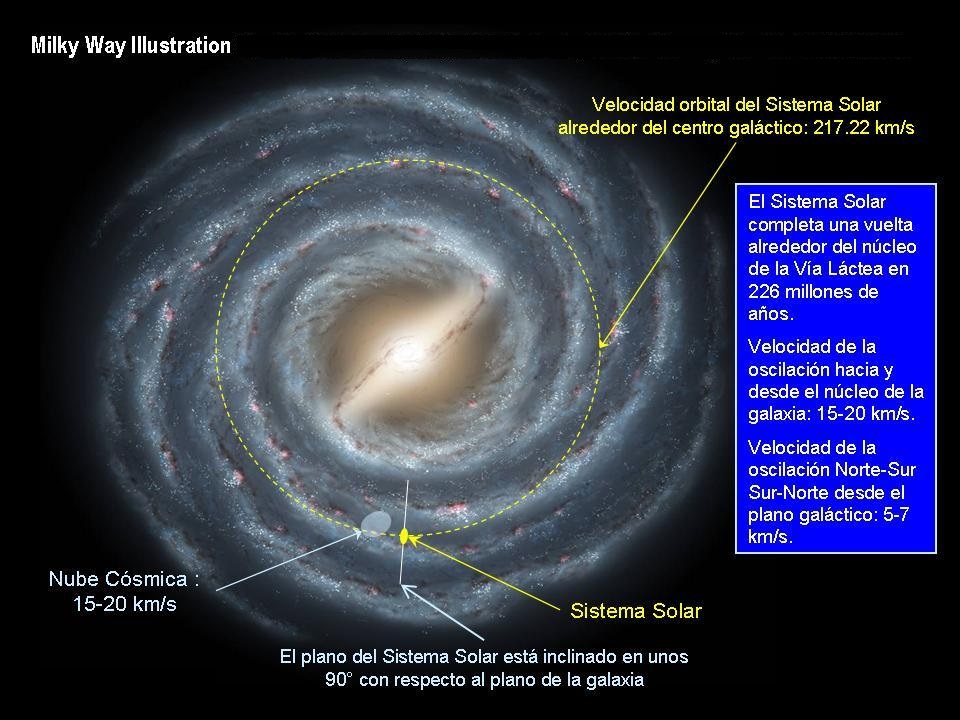 Milky Way Illustration

Velocidad orbital del Sistema Solar alrededor del centro galáctico: 217.22 km/s

El Sistema Solar completa una vuelta alrededor del núcleo de la Vía Láctea en 226 millones de años.

Velocidad de la oscilación hacia y desde el núcleo de la galaxia: 15-20 km/s.

Velocidad de la oscilación Norte-Sur Sur-Norte desde el plano galáctico: 5-7 km/s.

Nube Cósmica : 15-20 km/s

Sistema Solar

El plano del Sistema Solar está inclinado en unos 90° con respecto al plano de la galaxia